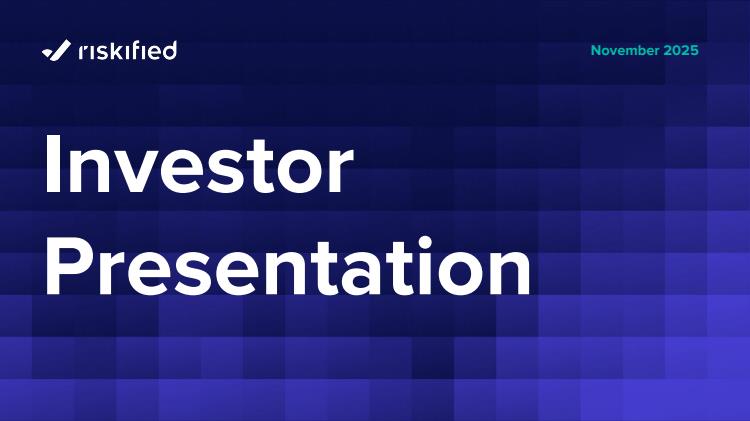 riskified

November 2025

Investor Presentation